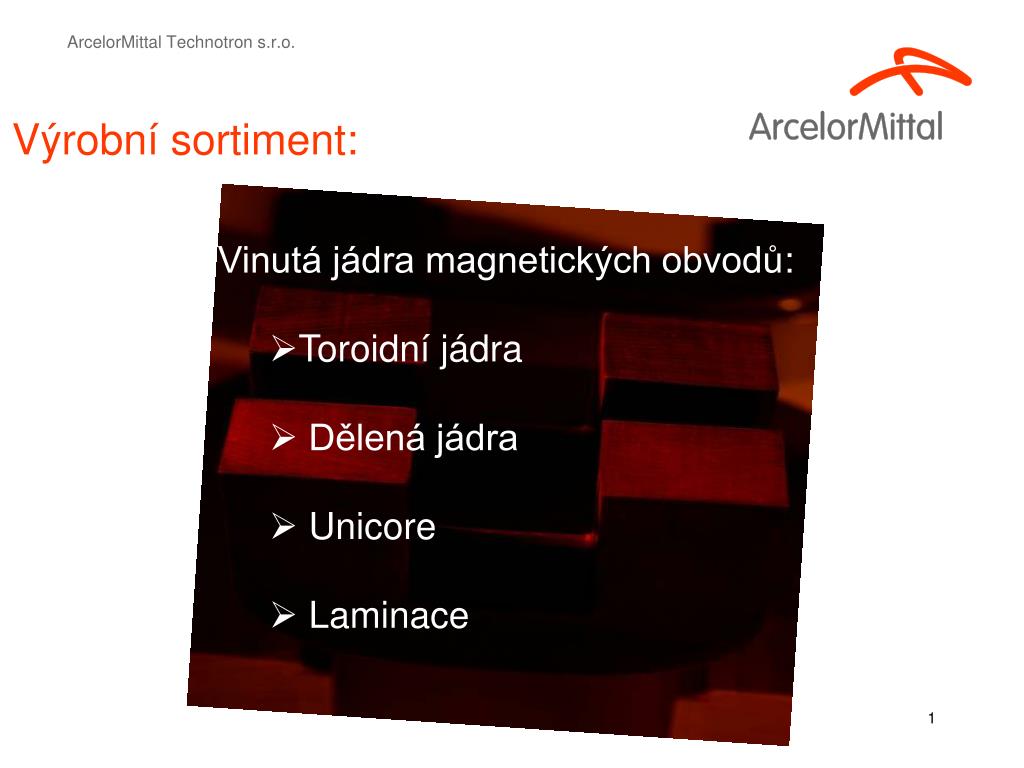 ArcelorMittal Technotron s.r.o.

ArcelorMittal

Výrobní sortiment:

Vinutá jádra magnetických obvodů:

➢Toroidní jádra

➢ Dělená jádra

➢ Unicore

➢ Laminace

1